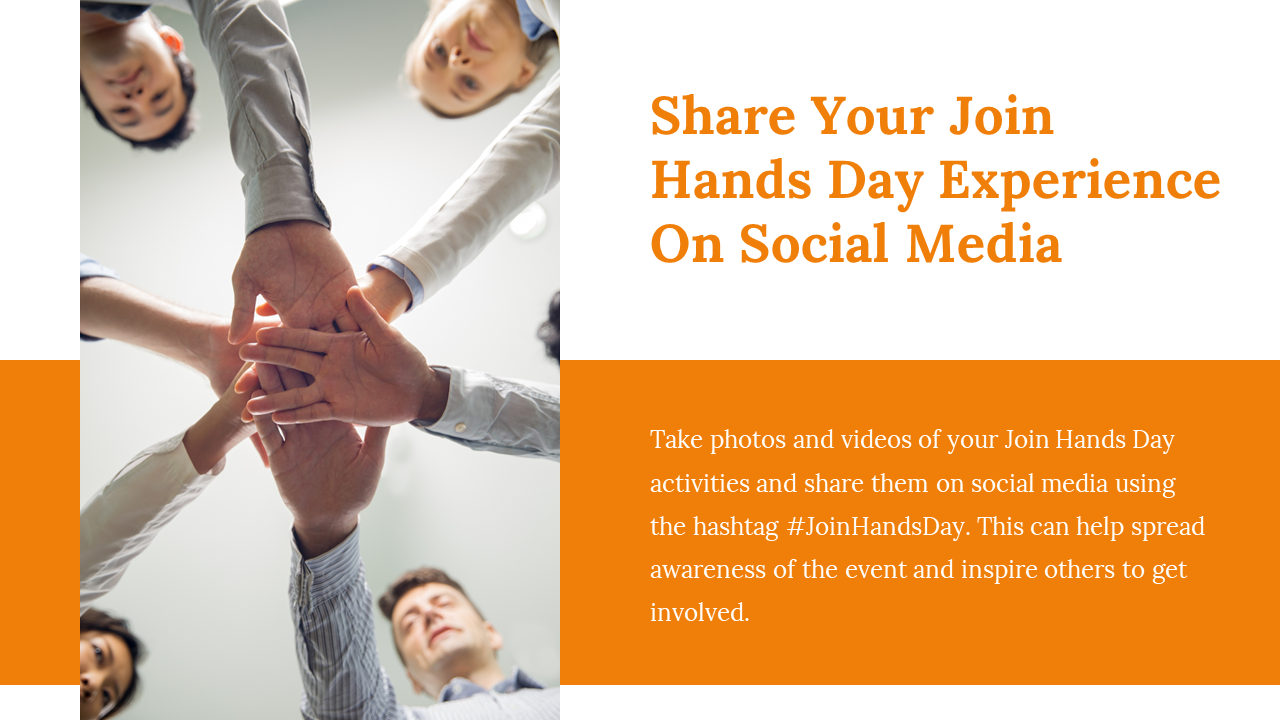 Share Your Join Hands Day Experience On Social Media

Take photos and videos of your Join Hands Day activities and share them on social media using the hashtag #JoinHandsDay. This can help spread awareness of the event and inspire others to get involved.